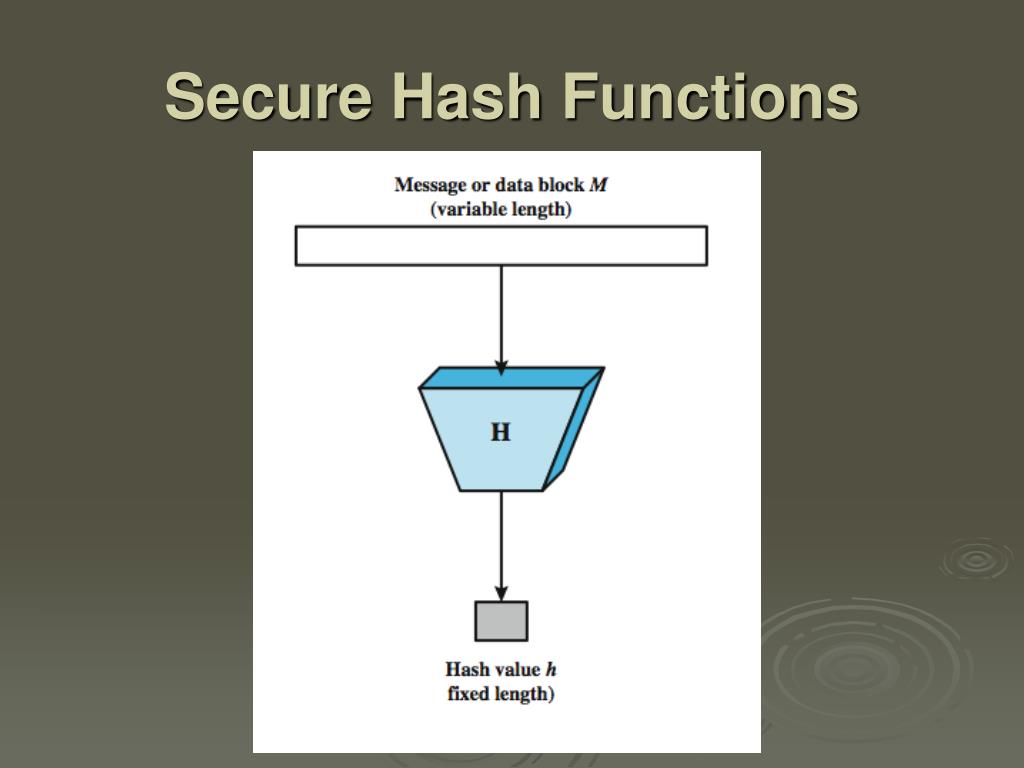 Secure Hash Functions

Message or data block $M$
(variable length)

H

Hash value $h$
fixed length)